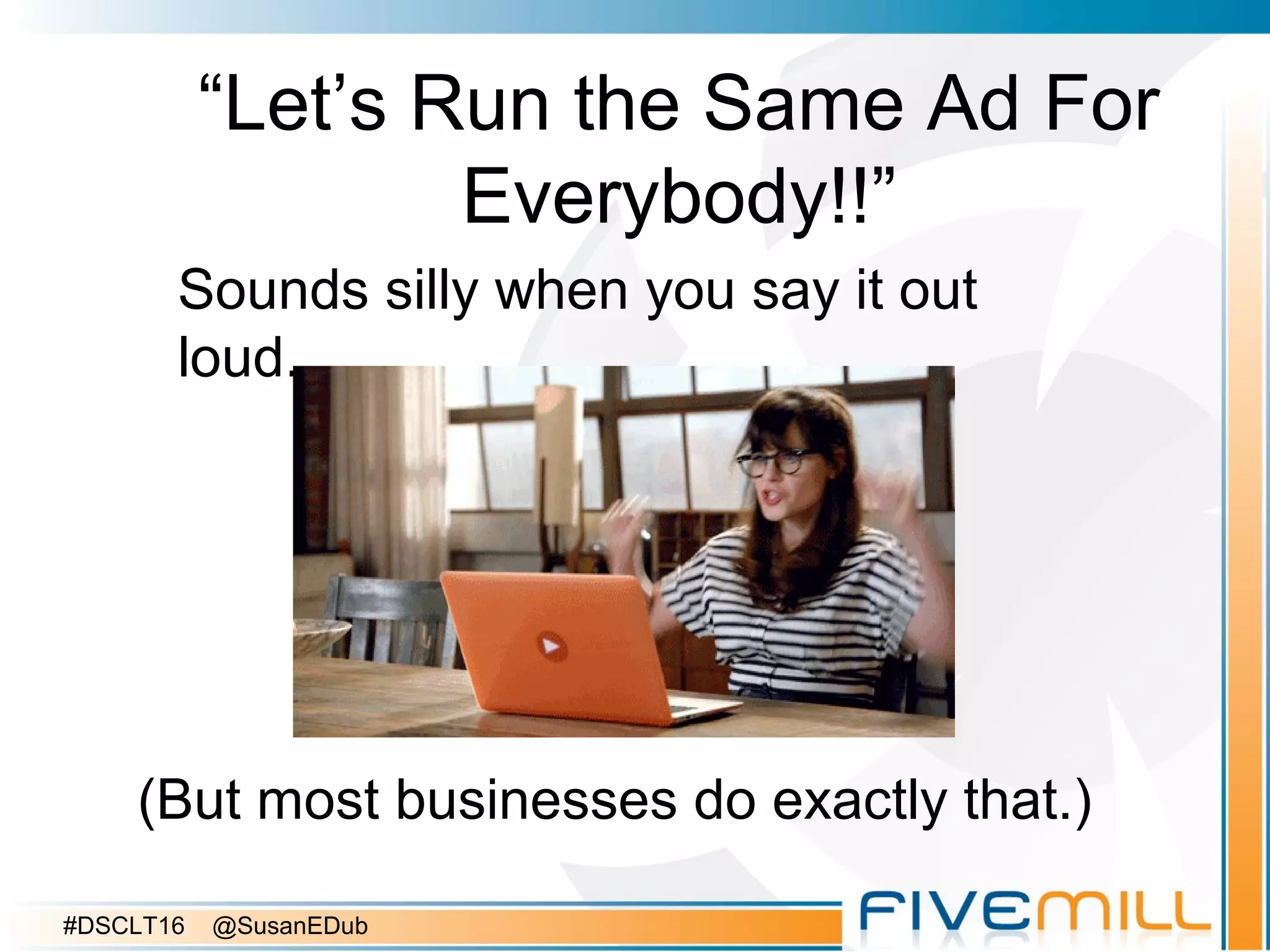 “Let’s Run the Same Ad For Everybody!!”

Sounds silly when you say it out loud.

(But most businesses do exactly that.)

#DSCLT16 @SusanEDub

FIVEMILL